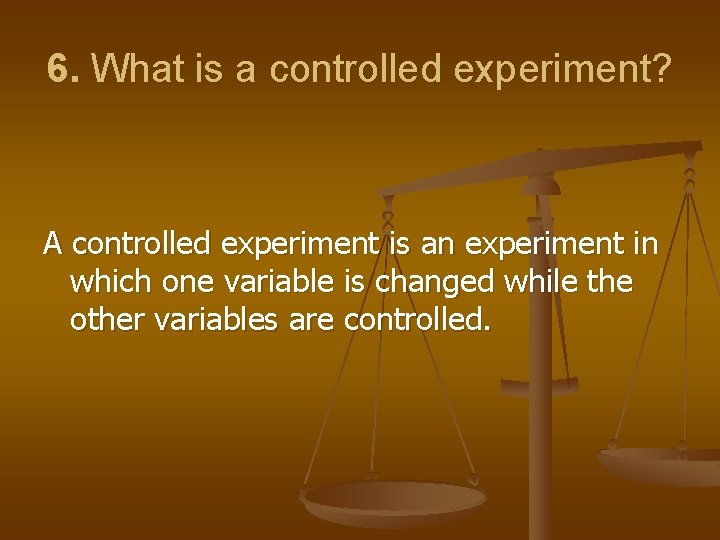 6. What is a controlled experiment?

A controlled experiment is an experiment in which one variable is changed while the other variables are controlled.